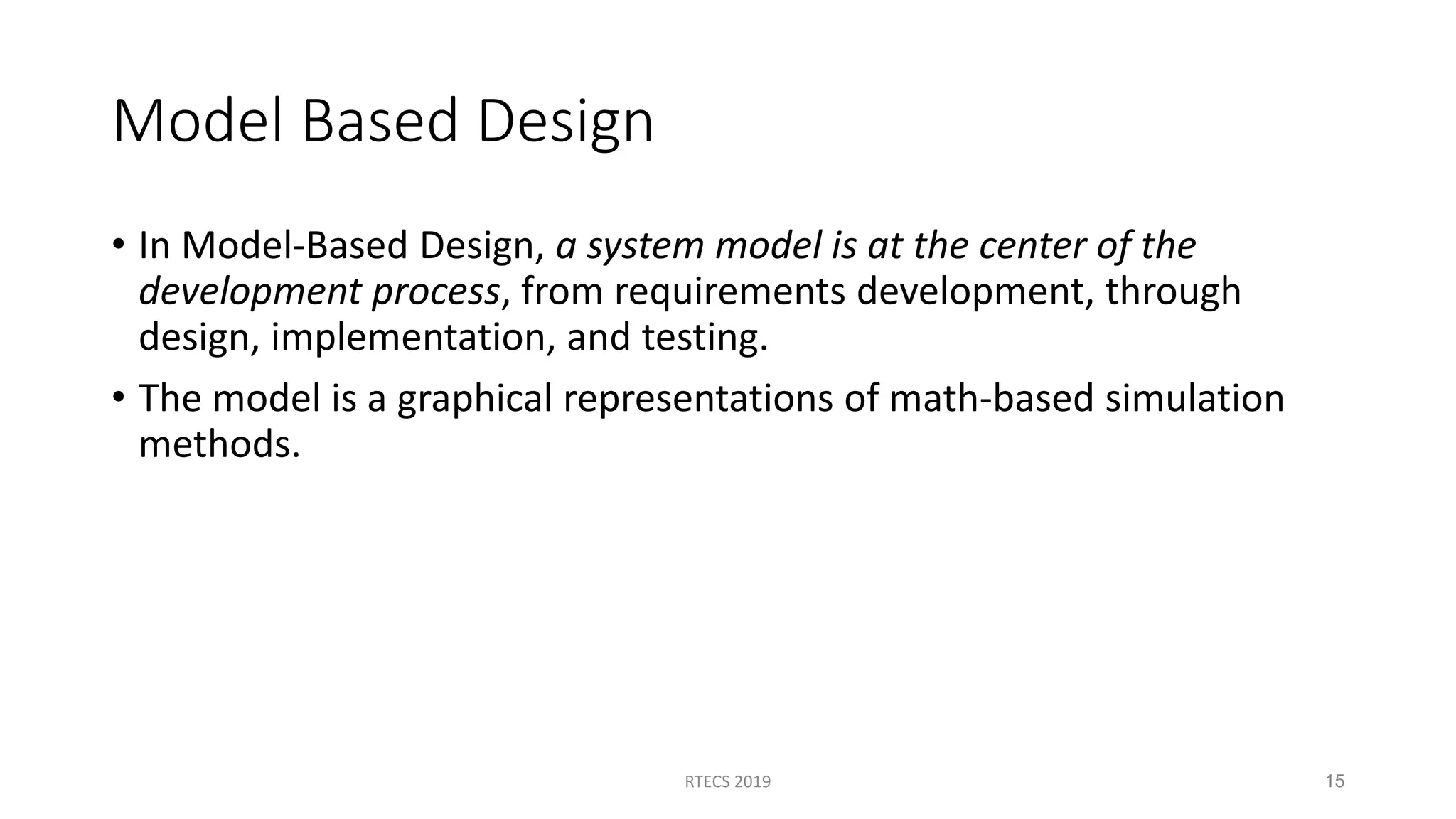 Model Based Design

• In Model-Based Design, a system model is at the center of the development process, from requirements development, through design, implementation, and testing.

• The model is a graphical representations of math-based simulation methods.

RTECS 2019

15